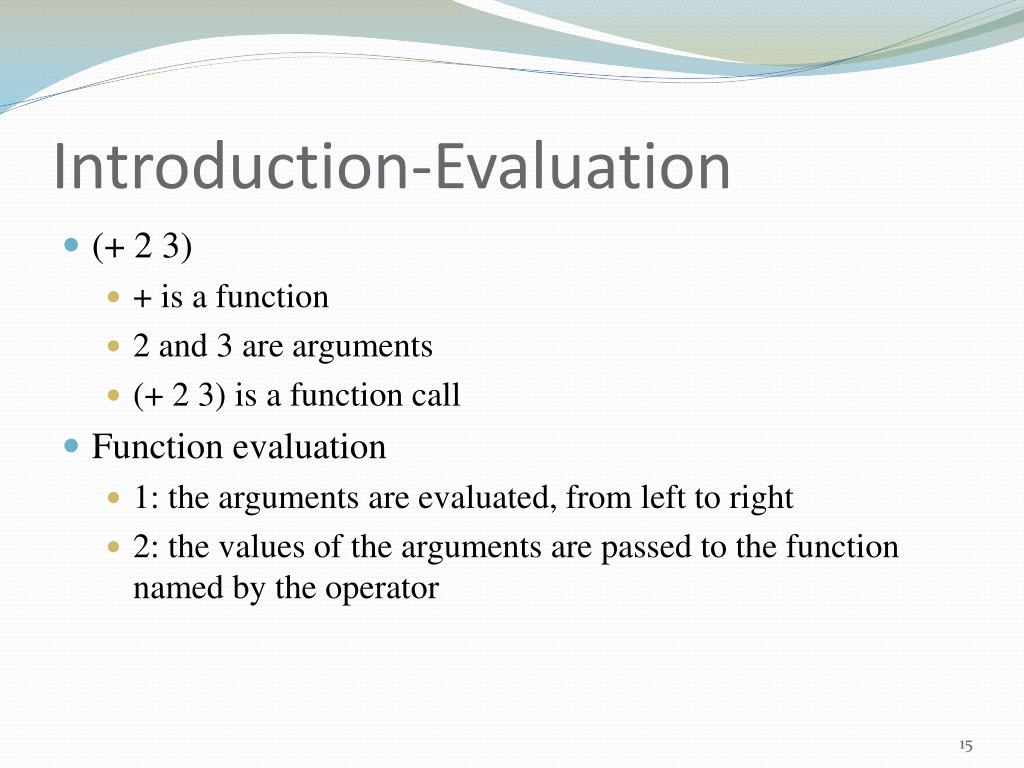 Introduction-Evaluation

- (+ 2 3)
  - + is a function
  - 2 and 3 are arguments
  - (+ 2 3) is a function call
- Function evaluation
  - 1: the arguments are evaluated, from left to right
  - 2: the values of the arguments are passed to the function named by the operator

15